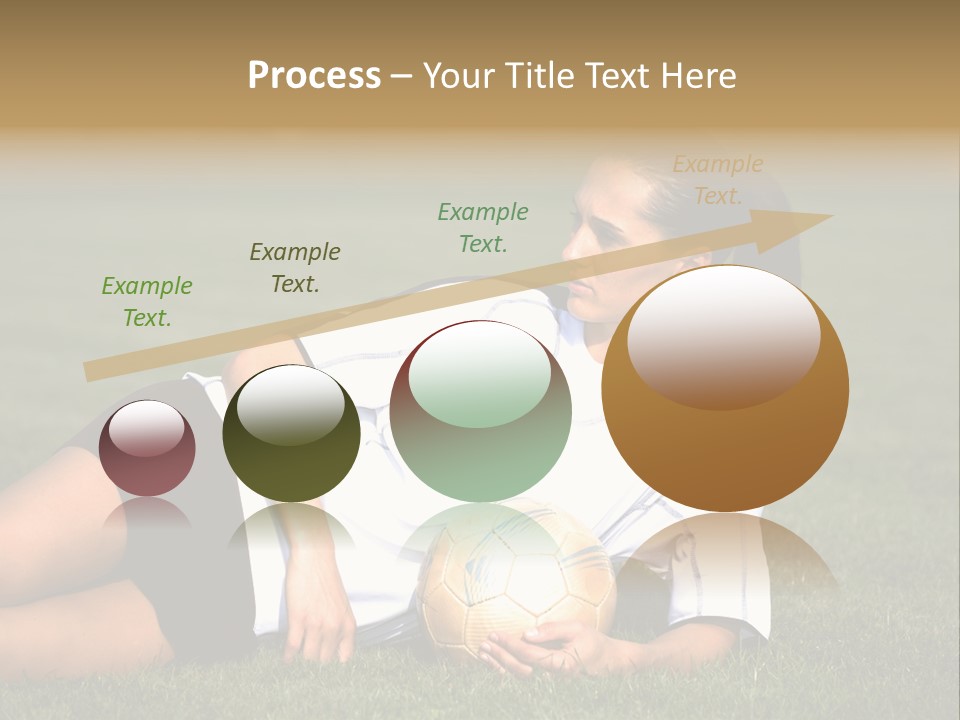 Process – Your Title Text Here

Example Text.

Example Text.

Example Text.

Example Text.